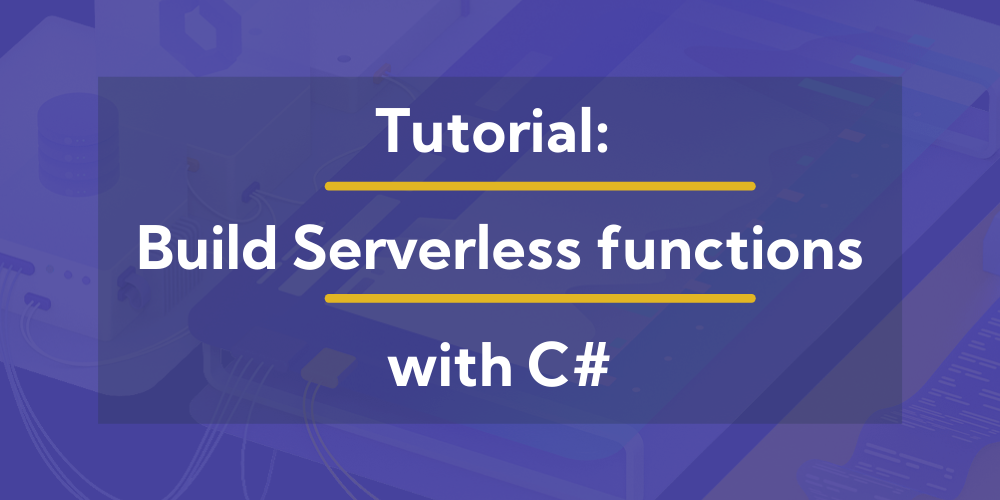 Tutorial:

Build Serverless functions

with C#